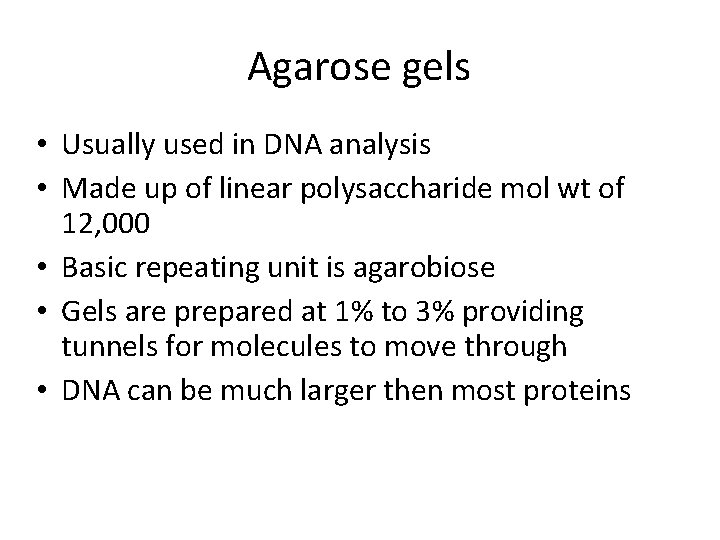 Agarose gels

• Usually used in DNA analysis
• Made up of linear polysaccharide mol wt of 12,000
• Basic repeating unit is agarobiose
• Gels are prepared at 1% to 3% providing tunnels for molecules to move through
• DNA can be much larger then most proteins